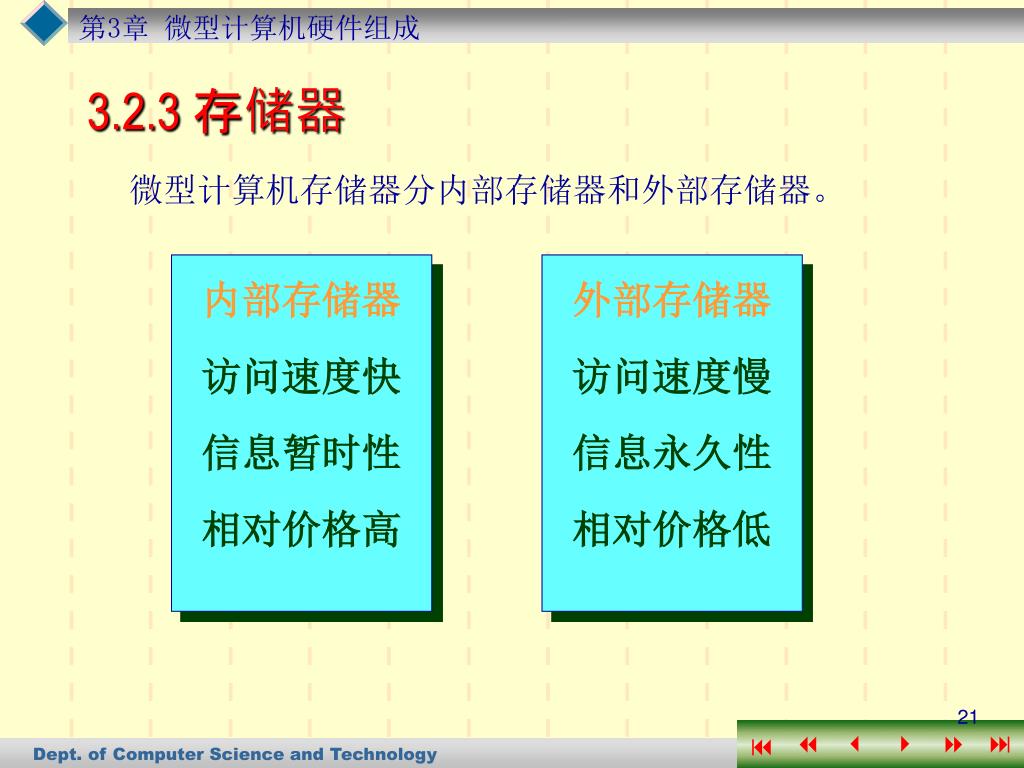 第3章 微型计算机硬件组成

3.2.3 存储器

微型计算机存储器分内部存储器和外部存储器。

内部存储器
访问速度快
信息暂时性
相对价格高

外部存储器
访问速度慢
信息永久性
相对价格低

21

Dept. of Computer Science and Technology